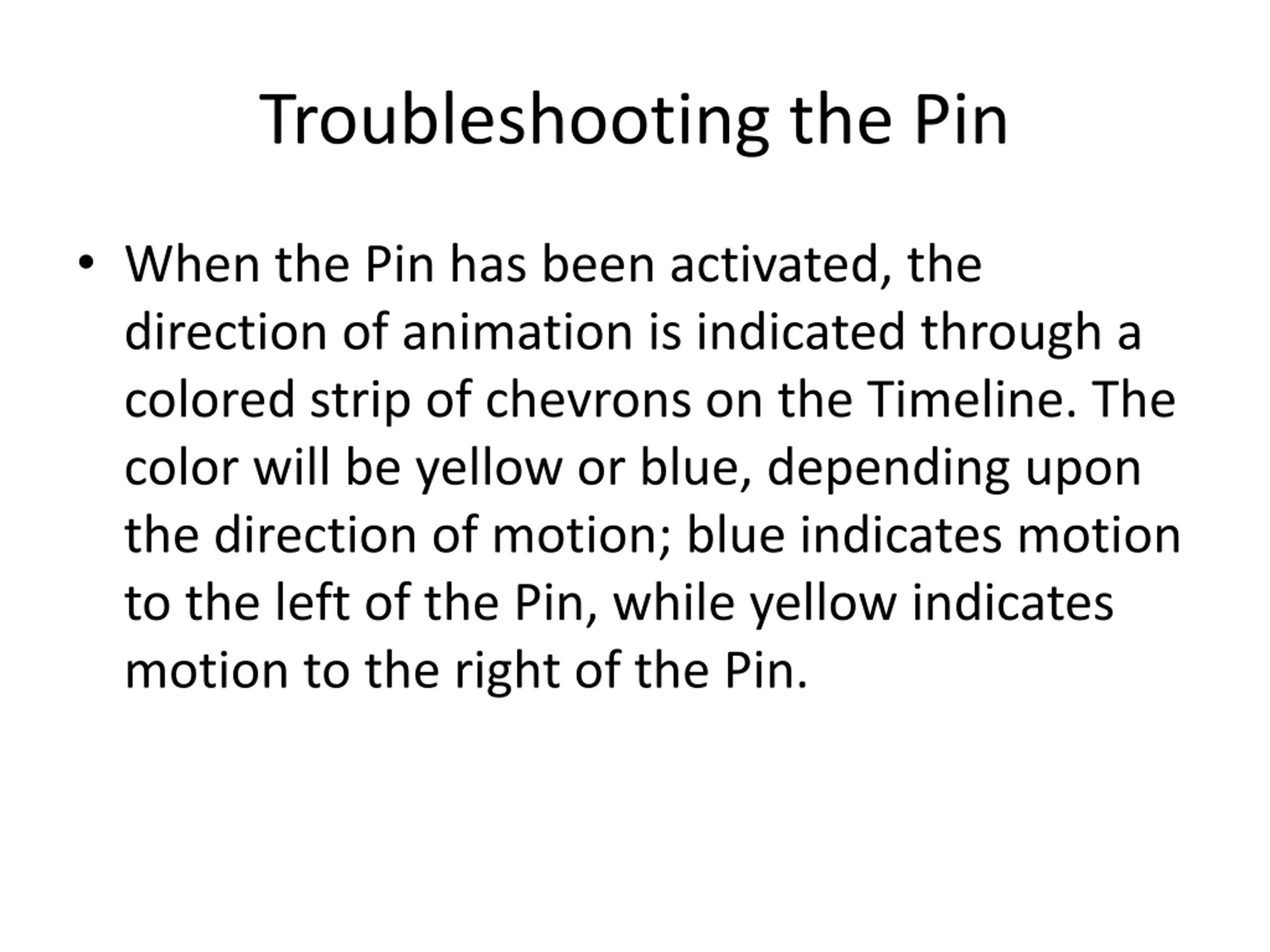 Troubleshooting the Pin

• When the Pin has been activated, the direction of animation is indicated through a colored strip of chevrons on the Timeline. The color will be yellow or blue, depending upon the direction of motion; blue indicates motion to the left of the Pin, while yellow indicates motion to the right of the Pin.